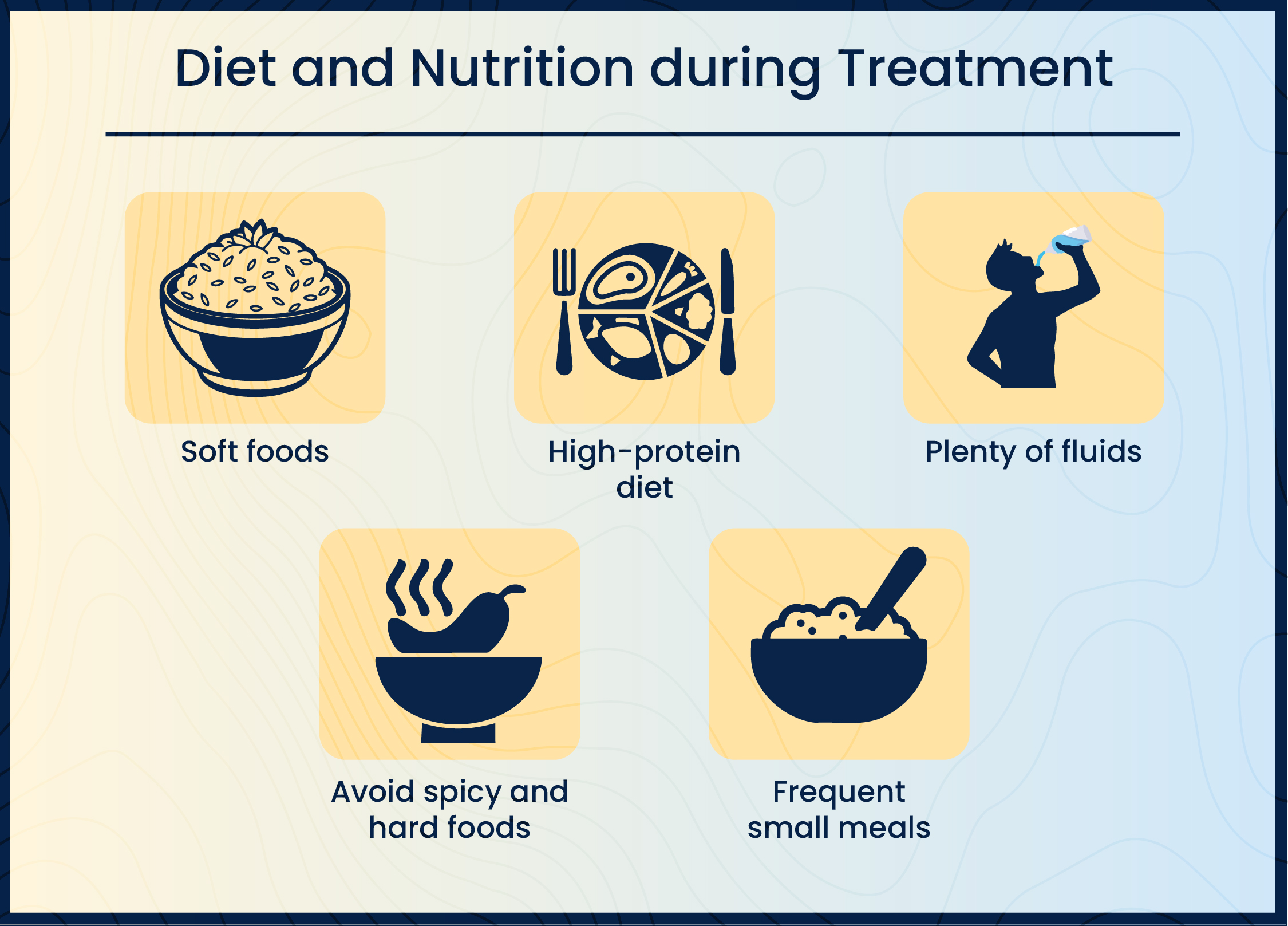 Diet and Nutrition during Treatment

Soft foods

High-protein diet

Plenty of fluids

Avoid spicy and hard foods

Frequent small meals